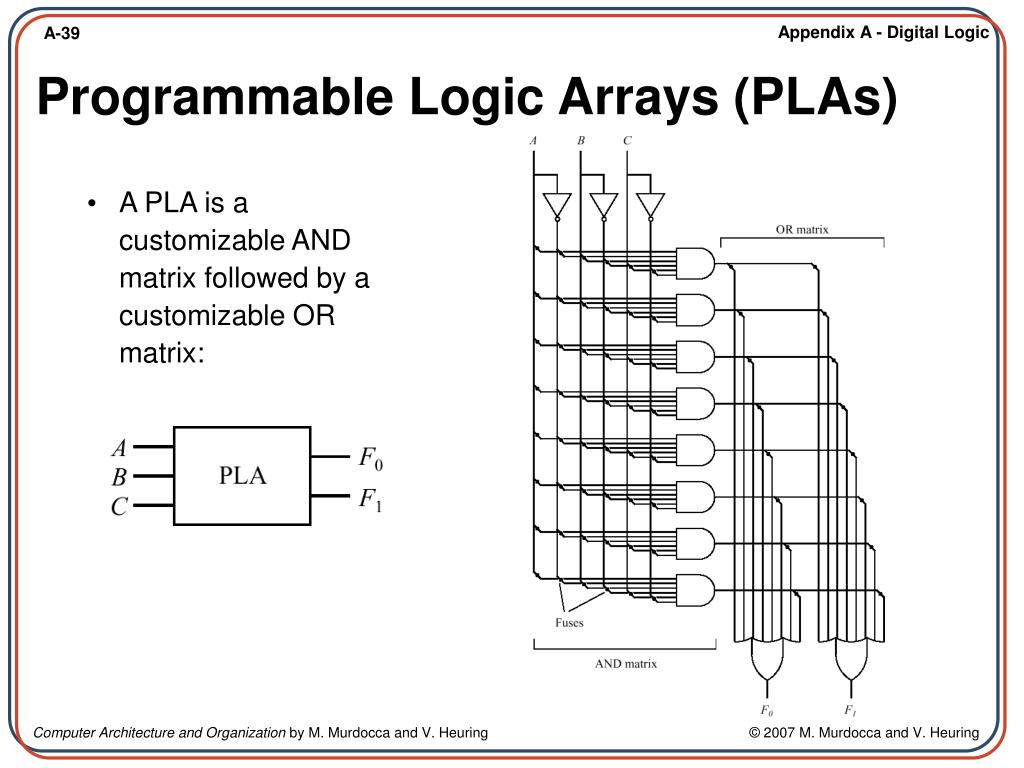 A-39

Appendix A - Digital Logic

Programmable Logic Arrays (PLAs)

• A PLA is a customizable AND matrix followed by a customizable OR matrix:

$A$
$B$
$C$
PLA
$F_0$
$F_1$

$A$ $B$ $C$

OR matrix

Fuses

AND matrix

$F_0$ $F_1$

Computer Architecture and Organization by M. Murdocca and V. Heuring

© 2007 M. Murdocca and V. Heuring